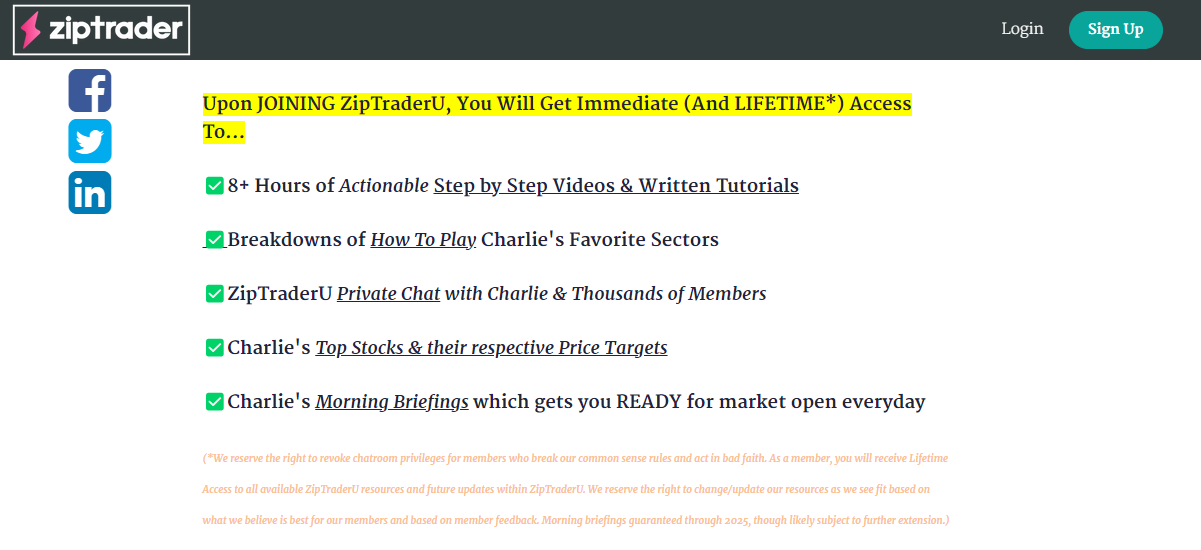 ziptrader

Login Sign Up

Upon JOINING ZipTraderU, You Will Get Immediate (And LIFETIME*) Access To...

✅ 8+ Hours of Actionable Step by Step Videos & Written Tutorials

✅ Breakdowns of How To Play Charlie's Favorite Sectors

✅ ZipTraderU Private Chat with Charlie & Thousands of Members

✅ Charlie's Top Stocks & their respective Price Targets

✅ Charlie's Morning Briefings which gets you READY for market open everyday

(*We reserve the right to revoke chatroom privileges for members who break our common sense rules and act in bad faith. As a member, you will receive Lifetime Access to all available ZipTraderU resources and future updates within ZipTraderU. We reserve the right to change/update our resources as we see fit based on what we believe is best for our members and based on member feedback. Morning briefings guaranteed through 2025, though likely subject to further extension.)